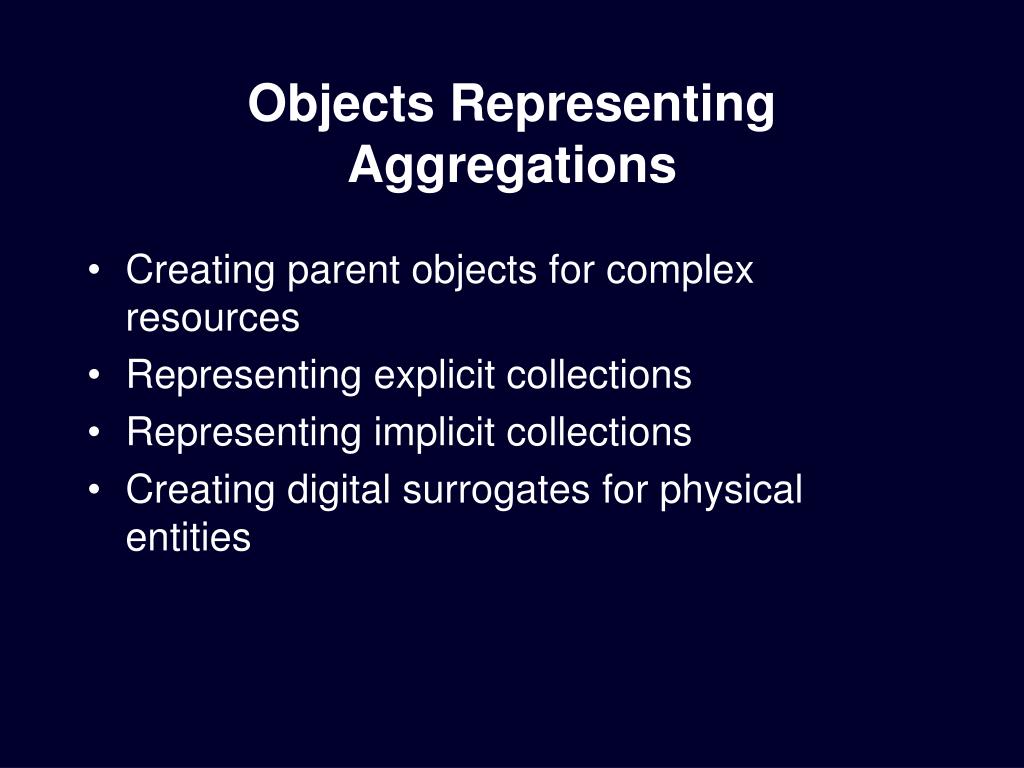 Objects Representing Aggregations

• Creating parent objects for complex resources
• Representing explicit collections
• Representing implicit collections
• Creating digital surrogates for physical entities